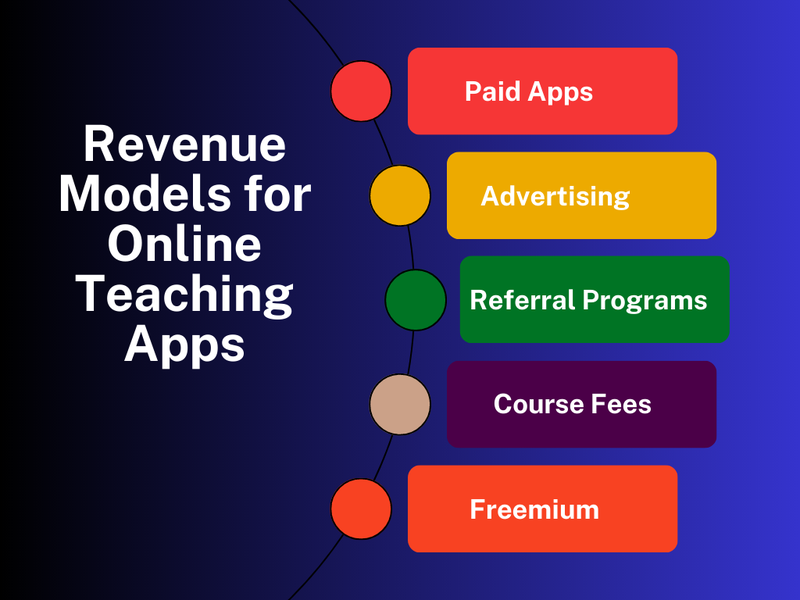 Revenue Models for Online Teaching Apps

Paid Apps

Advertising

Referral Programs

Course Fees

Freemium